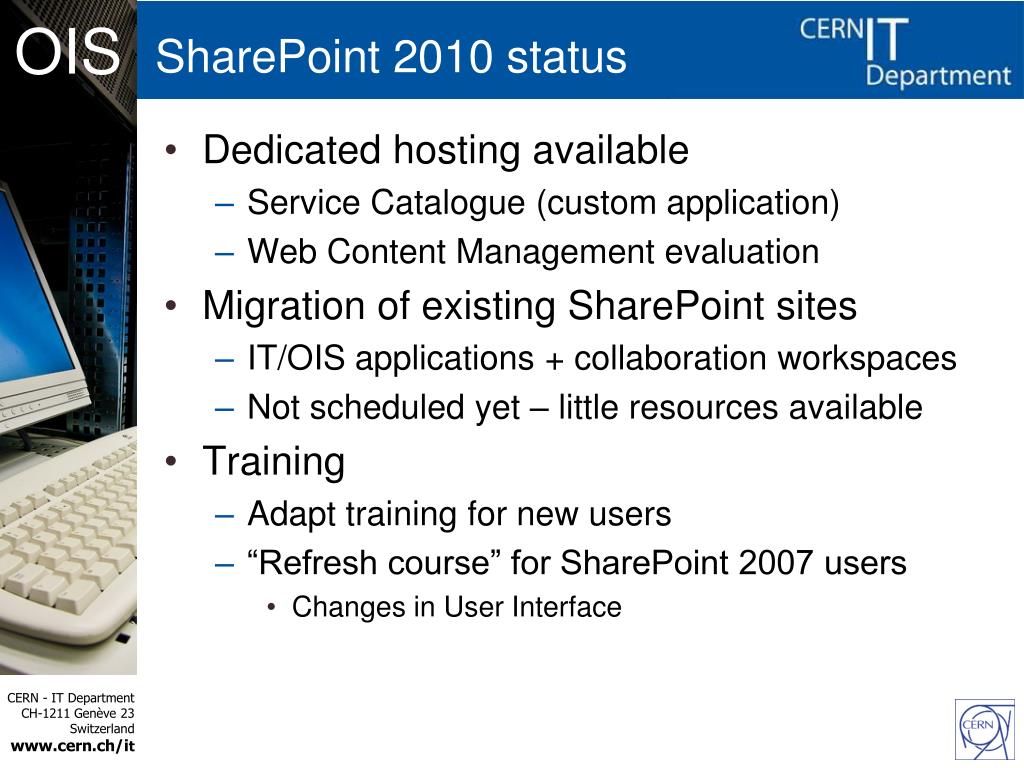 OIS

SharePoint 2010 status

CERN IT Department

• Dedicated hosting available
 – Service Catalogue (custom application)
 – Web Content Management evaluation
• Migration of existing SharePoint sites
 – IT/OIS applications + collaboration workspaces
 – Not scheduled yet – little resources available
• Training
 – Adapt training for new users
 – “Refresh course” for SharePoint 2007 users
  • Changes in User Interface

CERN - IT Department
CH-1211 Genève 23
Switzerland
www.cern.ch/it

CERN